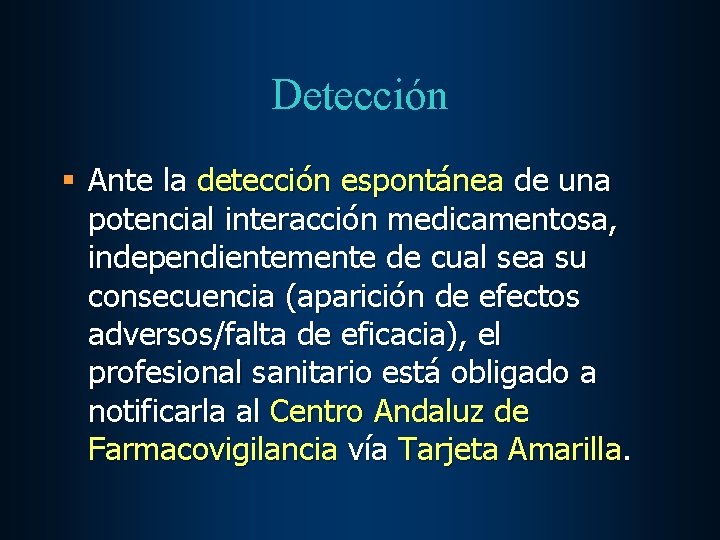 Detección

▪ Ante la detección espontánea de una potencial interacción medicamentosa, independientemente de cual sea su consecuencia (aparición de efectos adversos/falta de eficacia), el profesional sanitario está obligado a notificarla al Centro Andaluz de Farmacovigilancia vía Tarjeta Amarilla.